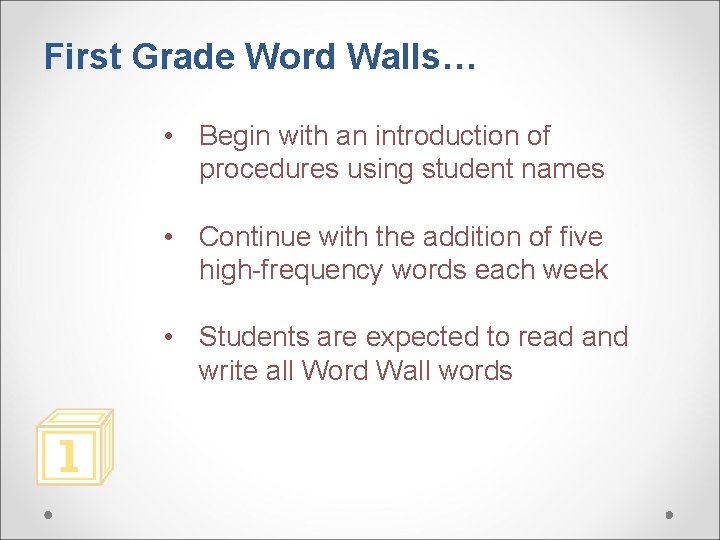 First Grade Word Walls…

• Begin with an introduction of procedures using student names

• Continue with the addition of five high-frequency words each week

• Students are expected to read and write all Word Wall words

1